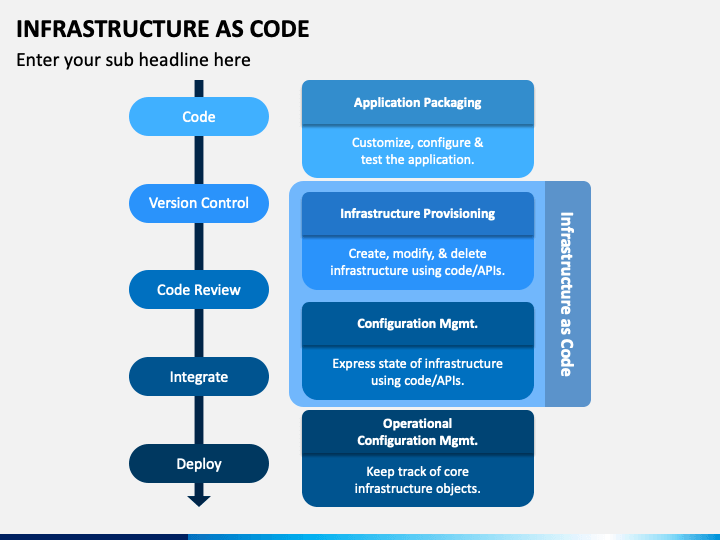 INFRASTRUCTURE AS CODE

Enter your sub headline here

Code

Version Control

Code Review

Integrate

Deploy

Application Packaging

Customize, configure & test the application.

Infrastructure Provisioning

Create, modify, & delete infrastructure using code/APIs.

Configuration Mgmt.

Express state of infrastructure using code/APIs.

Infrastructure as Code

Operational Configuration Mgmt.

Keep track of core infrastructure objects.